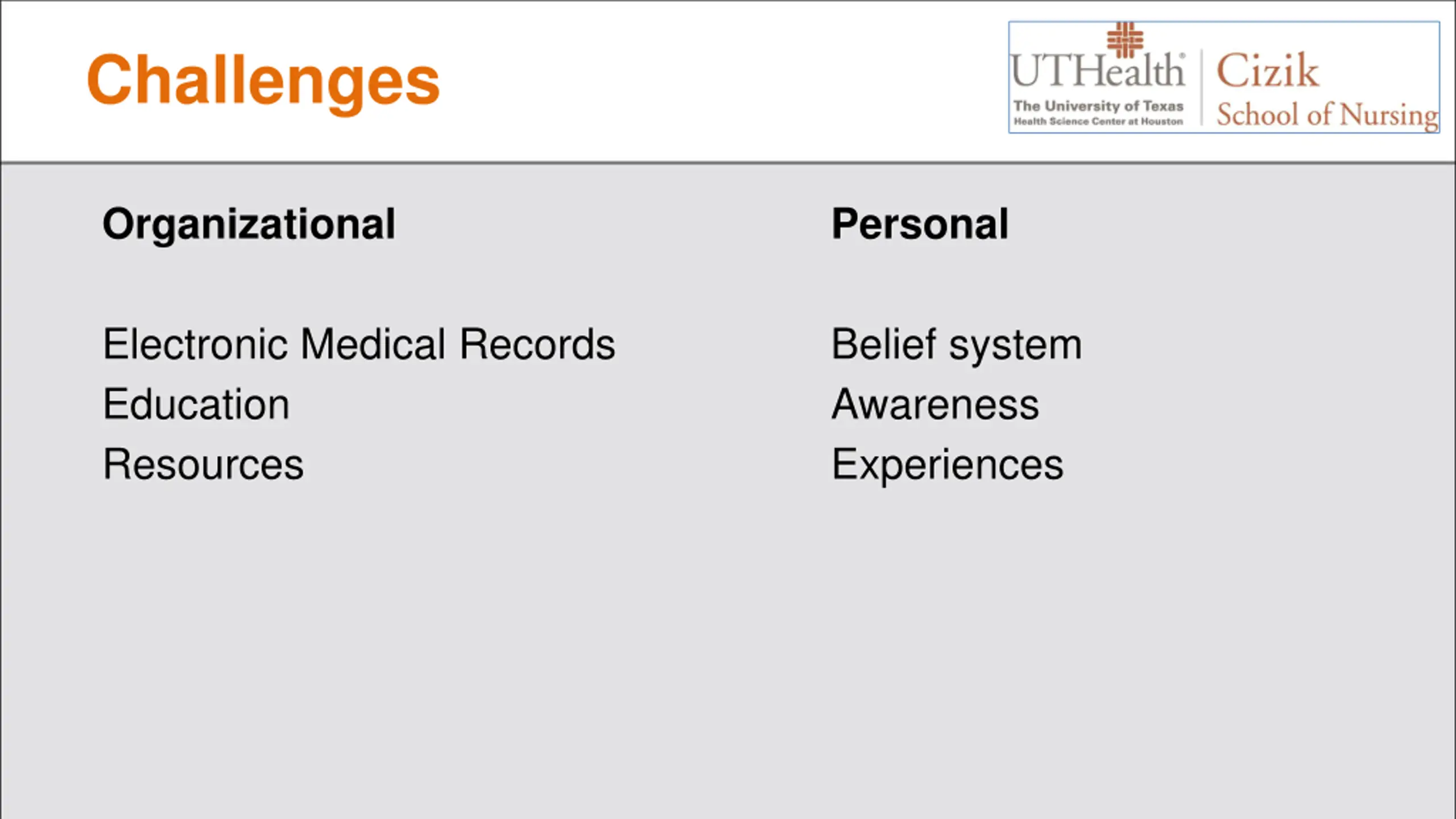 Challenges

UTHealth
The University of Texas
Health Science Center at Houston

Cizik
School of Nursing

Organizational

Electronic Medical Records
Education
Resources

Personal

Belief system
Awareness
Experiences